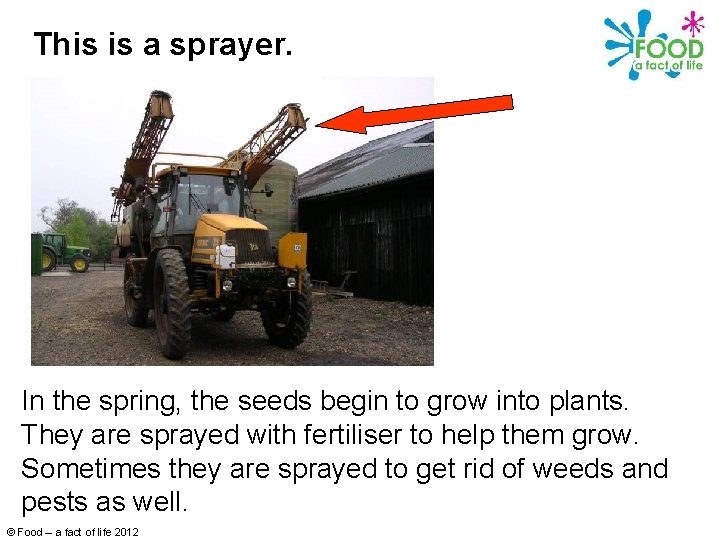 This is a sprayer.

FOOD
a fact of life

In the spring, the seeds begin to grow into plants. They are sprayed with fertiliser to help them grow. Sometimes they are sprayed to get rid of weeds and pests as well.

© Food – a fact of life 2012